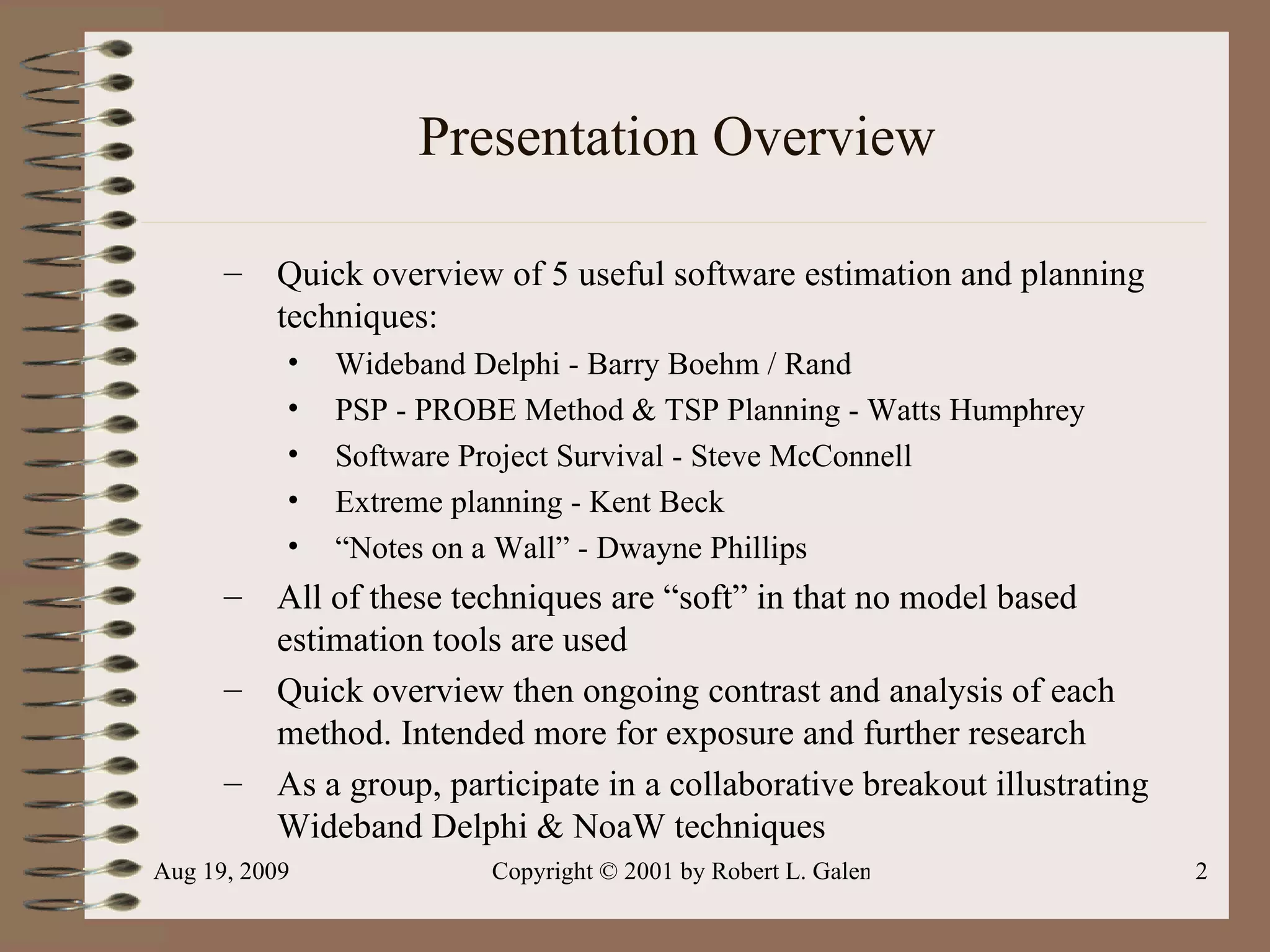 Presentation Overview

– Quick overview of 5 useful software estimation and planning techniques:
• Wideband Delphi - Barry Boehm / Rand
• PSP - PROBE Method & TSP Planning - Watts Humphrey
• Software Project Survival - Steve McConnell
• Extreme planning - Kent Beck
• “Notes on a Wall” - Dwayne Phillips
– All of these techniques are “soft” in that no model based estimation tools are used
– Quick overview then ongoing contrast and analysis of each method. Intended more for exposure and further research
– As a group, participate in a collaborative breakout illustrating Wideband Delphi & NoaW techniques

Aug 19, 2009 Copyright © 2001 by Robert L. Galen 2